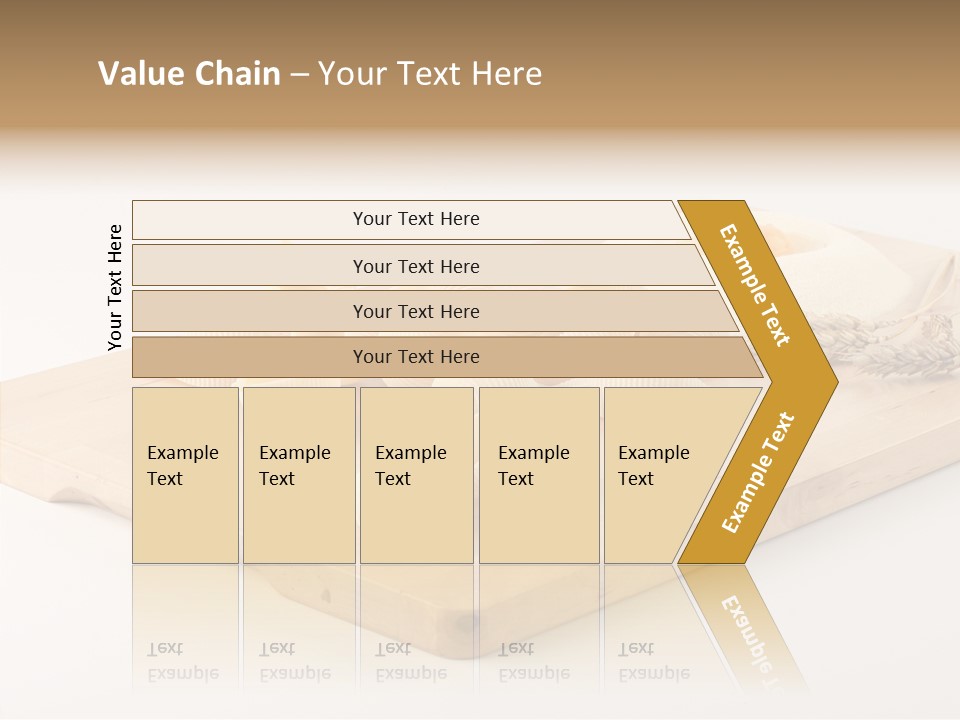 Value Chain – Your Text Here

Your Text Here

Your Text Here

Your Text Here

Your Text Here

Your Text Here

Example Text

Example Text

Example Text

Example Text

Example Text

Example Text

Example Text